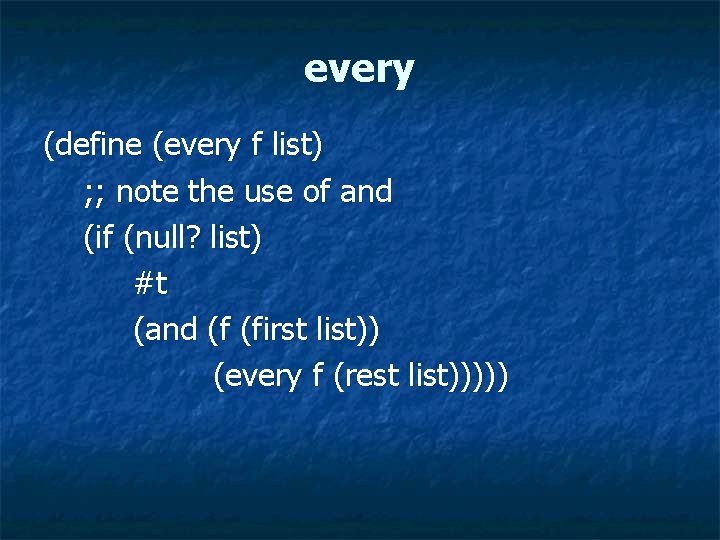 every

(define (every f list)
;; note the use of and
(if (null? list)
#t
(and (f (first list))
(every f (rest list)))))